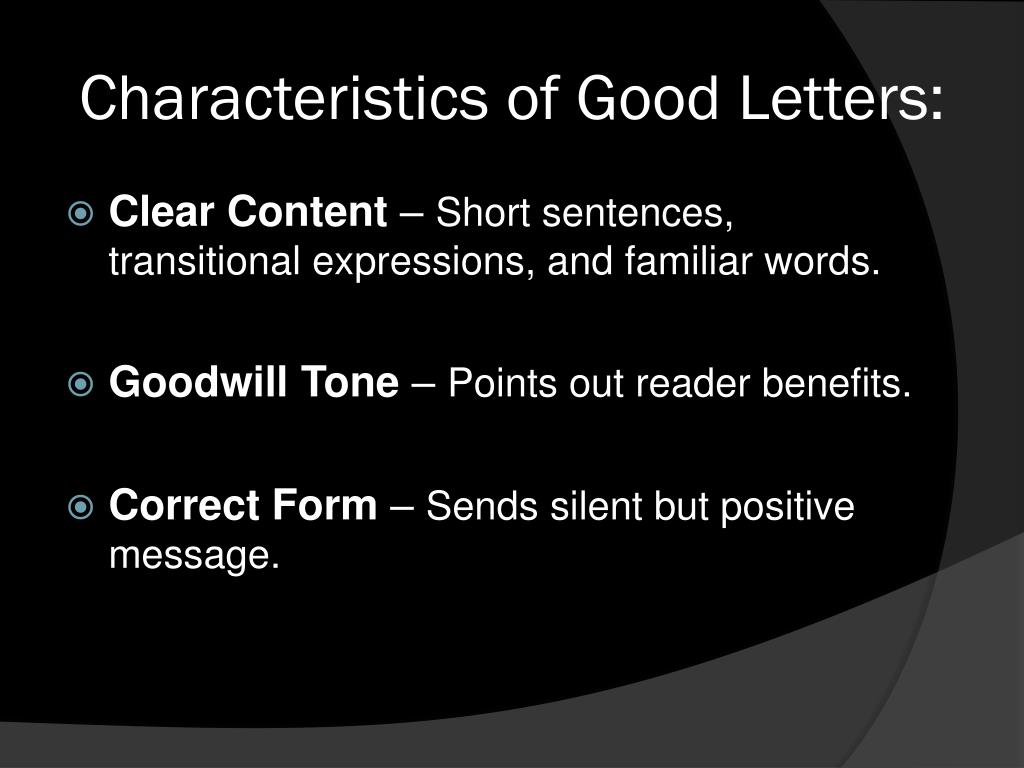 Characteristics of Good Letters:

Clear Content – Short sentences, transitional expressions, and familiar words.

Goodwill Tone – Points out reader benefits.

Correct Form – Sends silent but positive message.